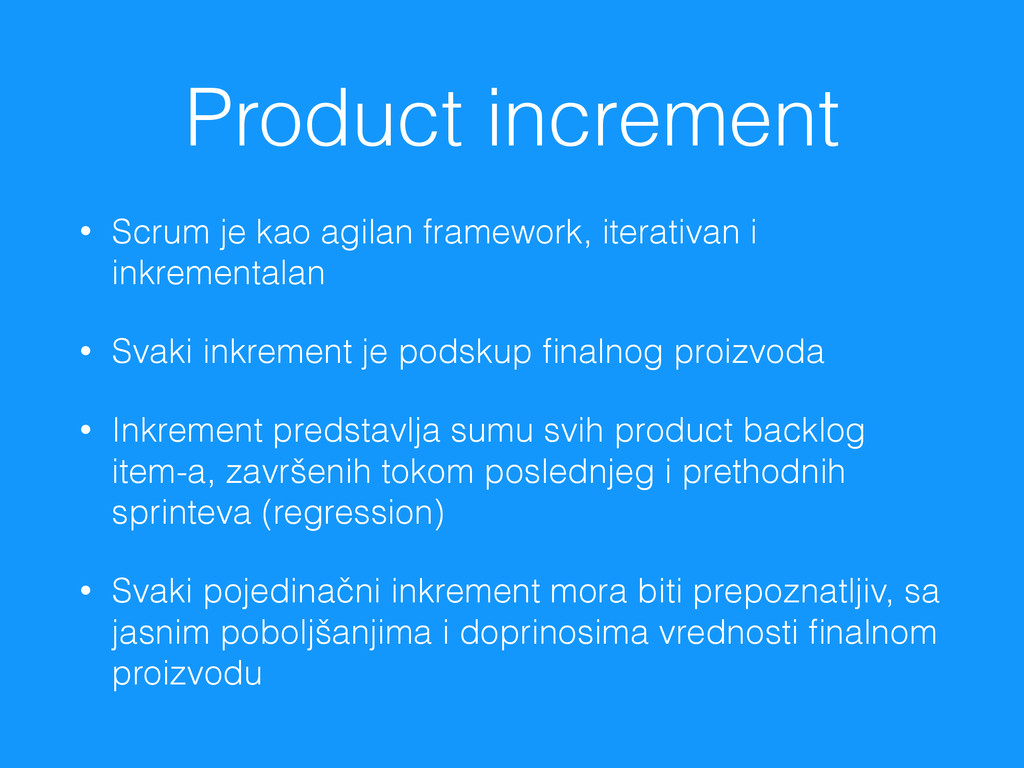 Product increment

• Scrum je kao agilan framework, iterativan i inkrementalan

• Svaki inkrement je podskup finalnog proizvoda

• Inkrement predstavlja sumu svih product backlog item-a, završenih tokom poslednjeg i prethodnih sprinteva (regression)

• Svaki pojedinačni inkrement mora biti prepoznatljiv, sa jasnim poboljšanjima i doprinosima vrednosti finalnom proizvodu